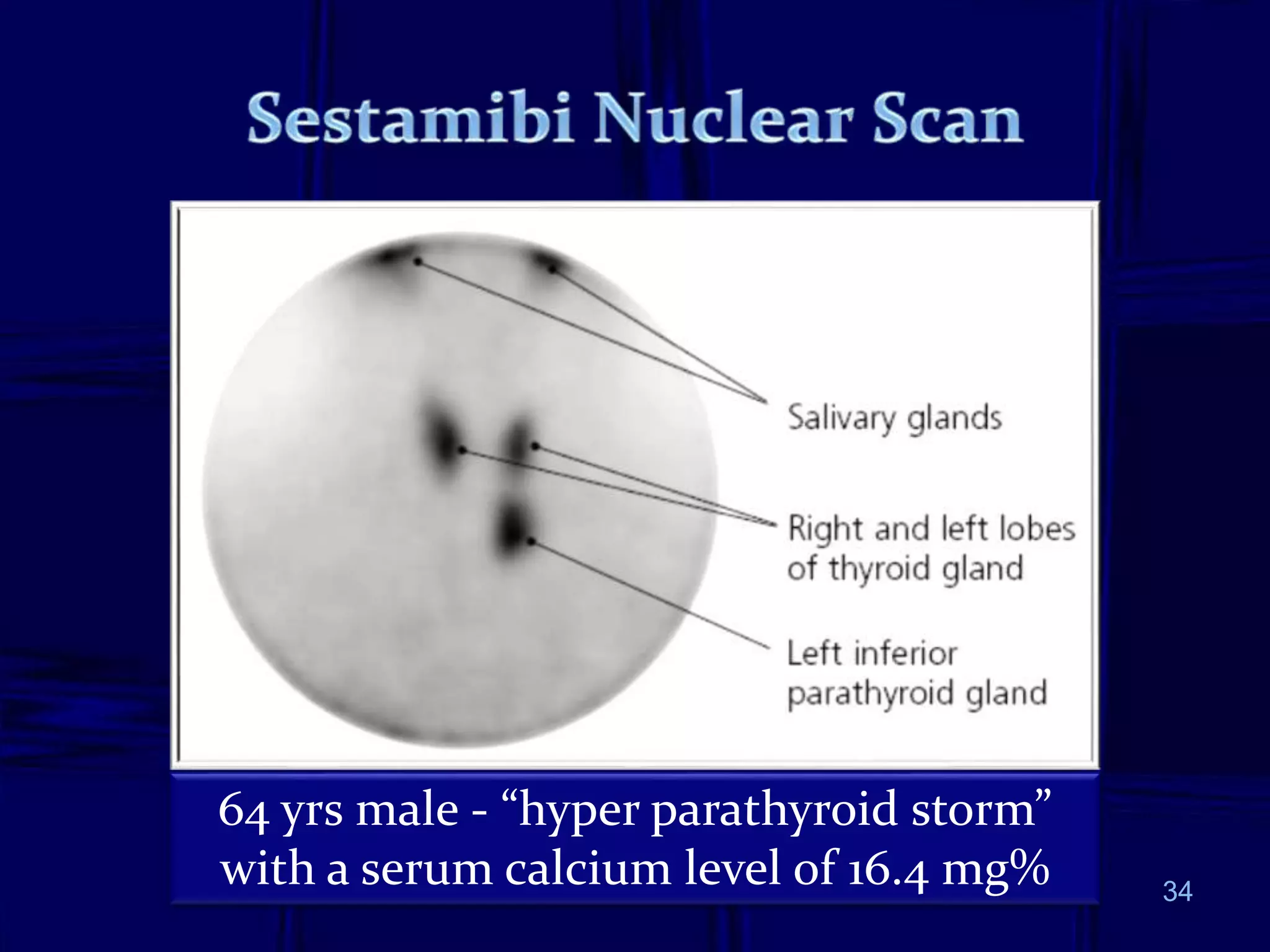 Sestamibi Nuclear Scan

Salivary glands

Right and left lobes of thyroid gland

Left inferior parathyroid gland

64 yrs male - “hyper parathyroid storm” with a serum calcium level of 16.4 mg%

34